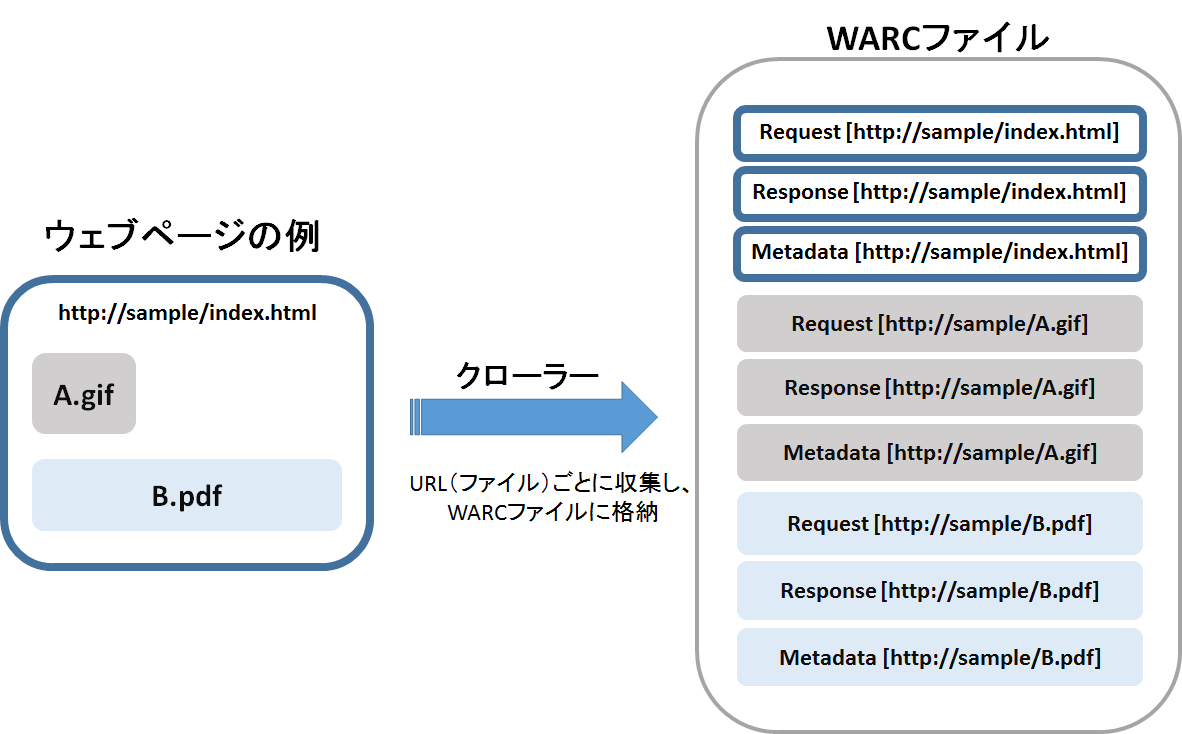 ウェブページの例

http://sample/index.html

A.gif

B.pdf

クローラー

URL(ファイル)ごとに収集し、WARCファイルに格納

WARCファイル

Request [http://sample/index.html]

Response [http://sample/index.html]

Metadata [http://sample/index.html]

Request [http://sample/A.gif]

Response [http://sample/A.gif]

Metadata [http://sample/A.gif]

Request [http://sample/B.pdf]

Response [http://sample/B.pdf]

Metadata [http://sample/B.pdf]